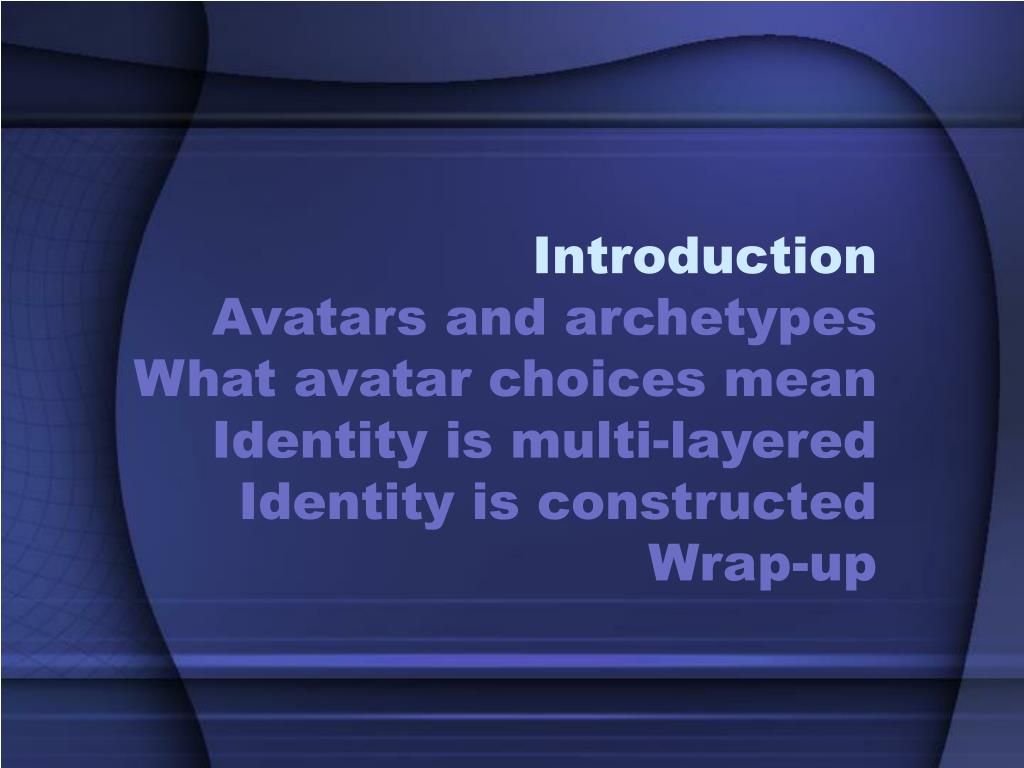 Introduction
Avatars and archetypes
What avatar choices mean
Identity is multi-layered
Identity is constructed
Wrap-up